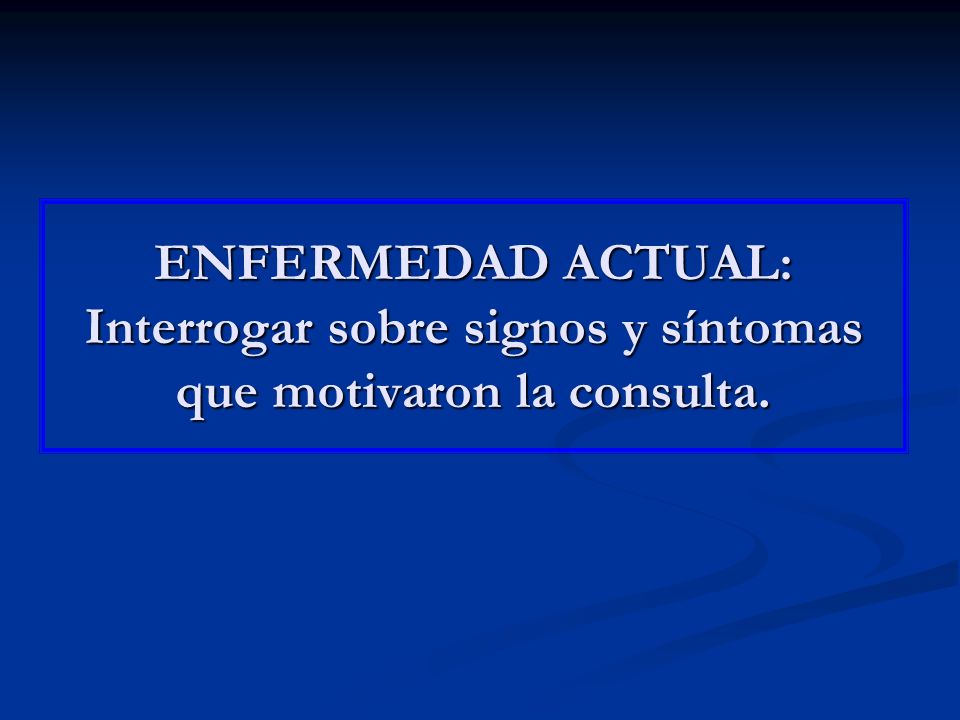 ENFERMEDAD ACTUAL: Interrogar sobre signos y síntomas que motivaron la consulta.